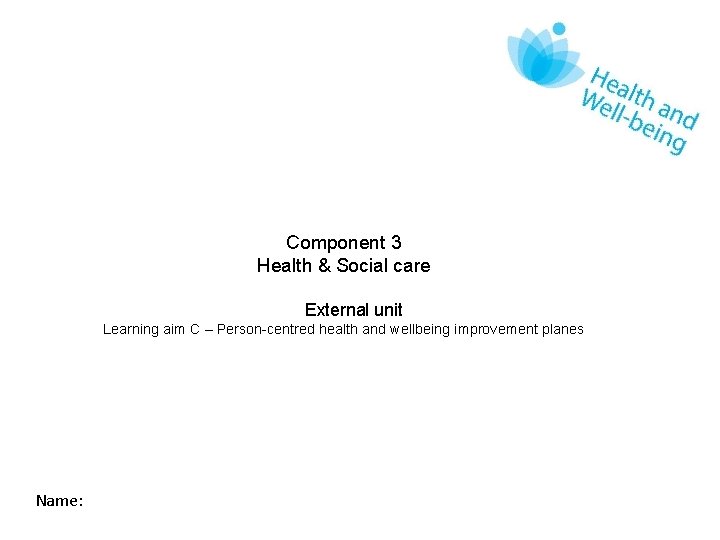 Health and Well-being

Component 3
Health & Social care

External unit
Learning aim C – Person-centred health and wellbeing improvement planes

Name: